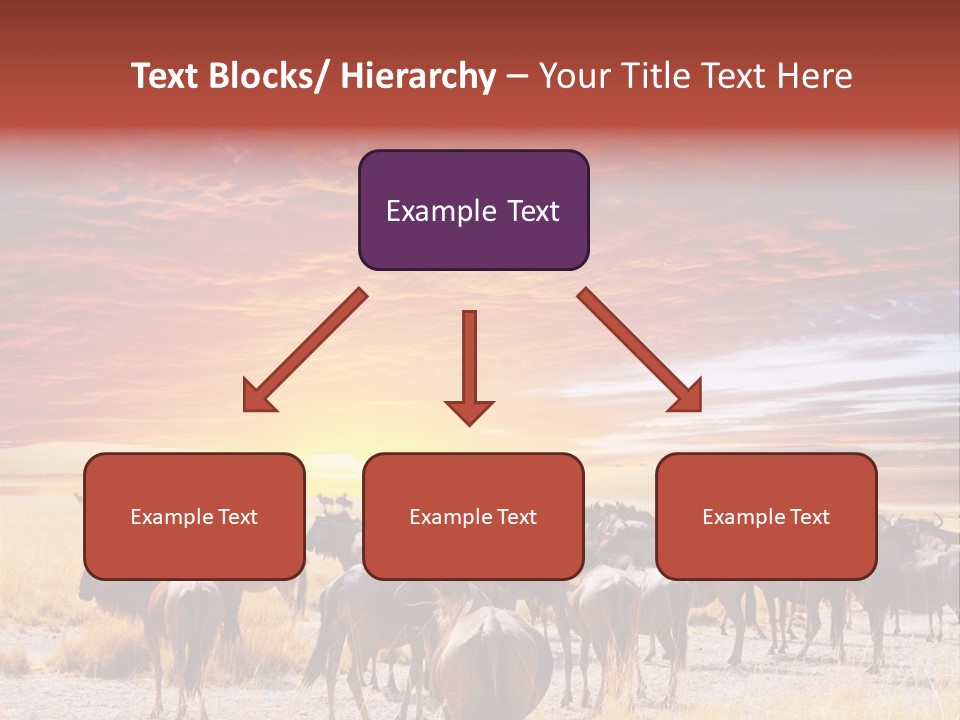 Text Blocks/ Hierarchy – Your Title Text Here

Example Text

Example Text

Example Text

Example Text